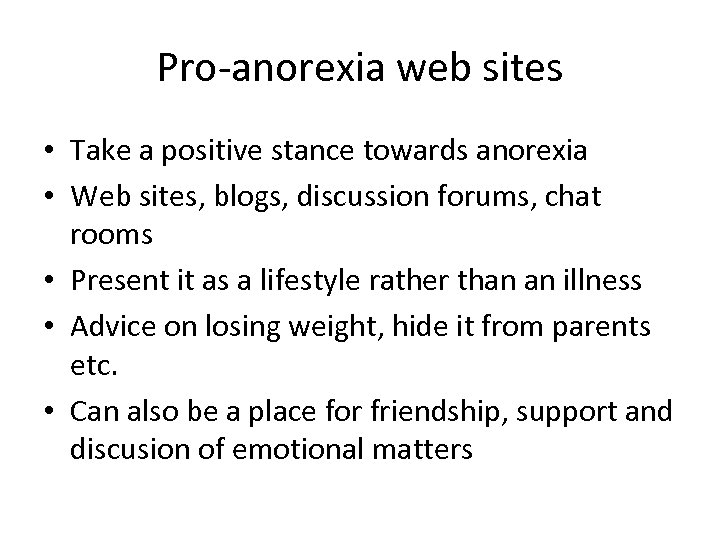 Pro-anorexia web sites

• Take a positive stance towards anorexia
• Web sites, blogs, discussion forums, chat rooms
• Present it as a lifestyle rather than an illness
• Advice on losing weight, hide it from parents etc.
• Can also be a place for friendship, support and discusion of emotional matters